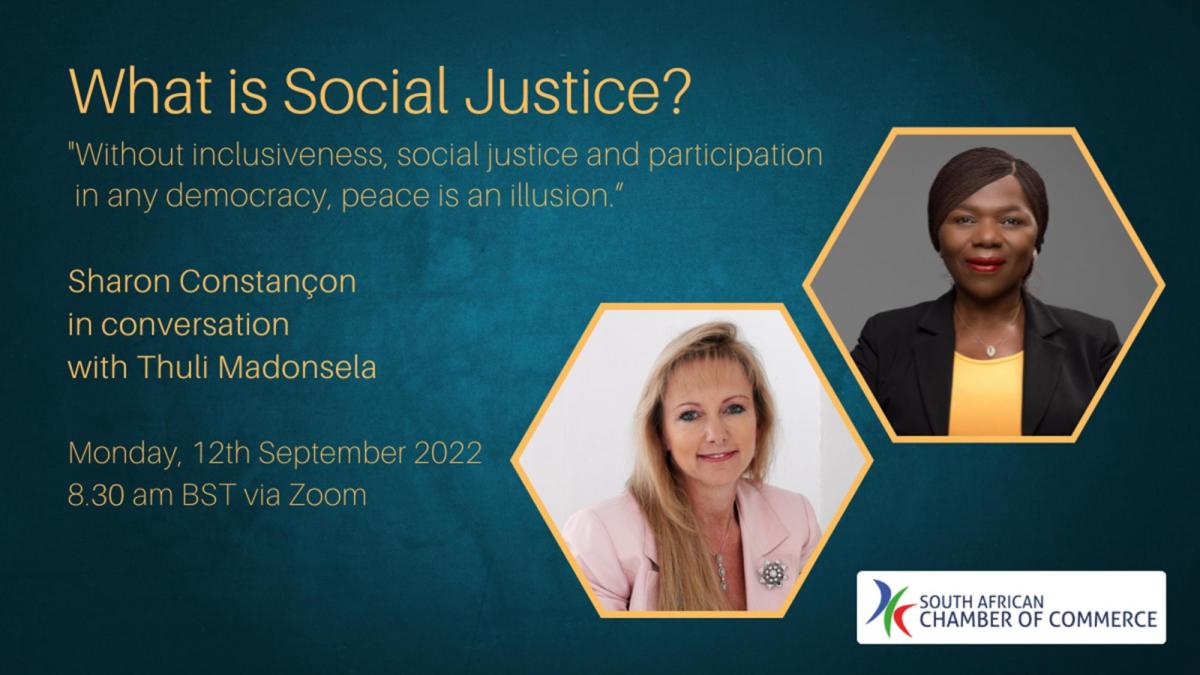 What is Social Justice?

"Without inclusiveness, social justice and participation in any democracy, peace is an illusion."

Sharon Constançon
in conversation
with Thuli Madonsela

Monday, 12th September 2022
8.30 am BST via Zoom

SOUTH AFRICAN
CHAMBER OF COMMERCE